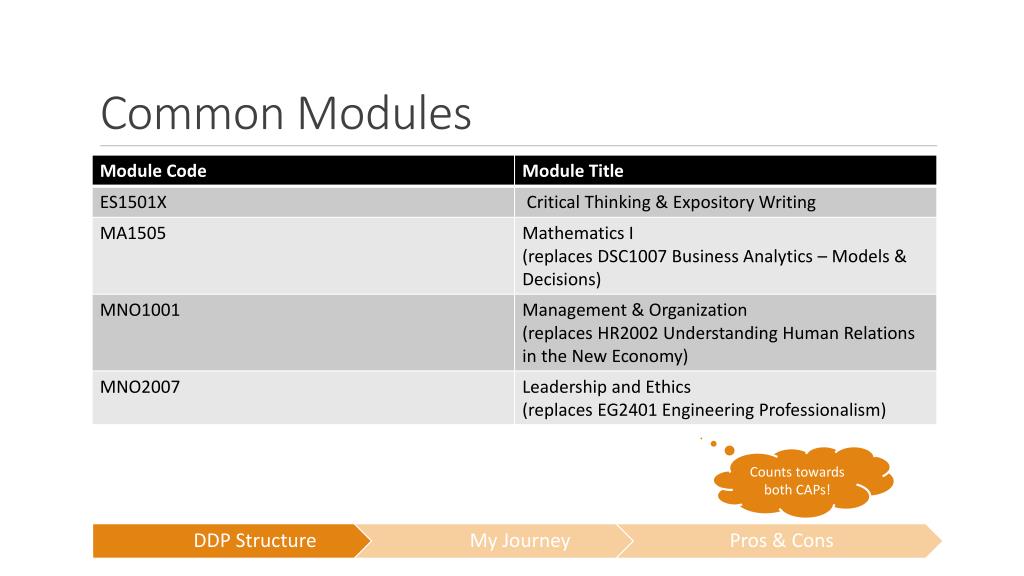 Common Modules

| Module Code | Module Title |
|---|---|
| ES1501X | Critical Thinking & Expository Writing |
| MA1505 | Mathematics I (replaces DSC1007 Business Analytics – Models & Decisions) |
| MNO1001 | Management & Organization (replaces HR2002 Understanding Human Relations in the New Economy) |
| MNO2007 | Leadership and Ethics (replaces EG2401 Engineering Professionalism) |

Counts towards both CAPs!

DDP Structure
My Journey
Pros & Cons